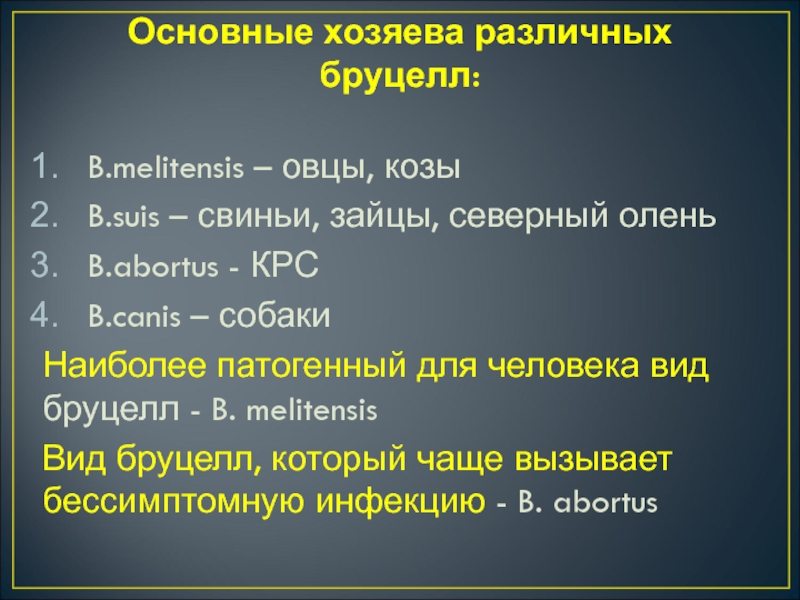 Основные хозяева различных бруцелл:

1. B.melitensis – овцы, козы
2. B.suis – свиньи, зайцы, северный олень
3. B.abortus - КРС
4. B.canis – собаки

Наиболее патогенный для человека вид бруцелл - B. melitensis

Вид бруцелл, который чаще вызывает бессимптомную инфекцию - B. abortus